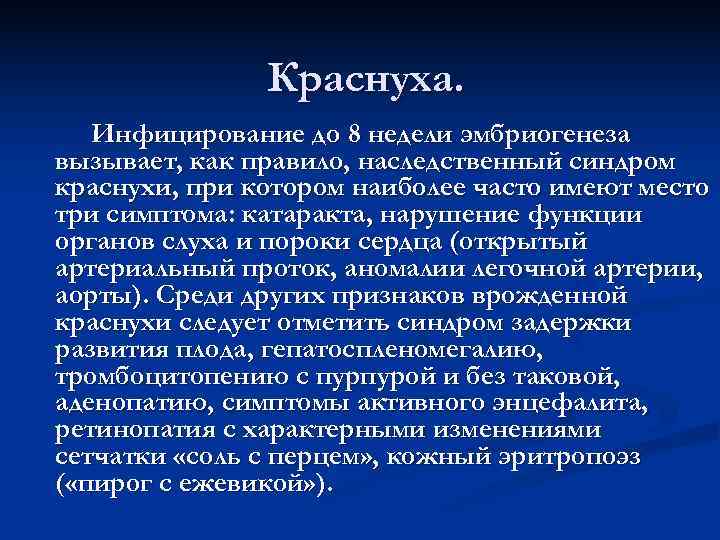 Краснуха.

Инфицирование до 8 недели эмбриогенеза вызывает, как правило, наследственный синдром краснухи, при котором наиболее часто имеют место три симптома: катаракта, нарушение функции органов слуха и пороки сердца (открытый артериальный проток, аномалии легочной артерии, аорты). Среди других признаков врожденной краснухи следует отметить синдром задержки развития плода, гепатоспленомегалию, тромбоцитопению с пурпурой и без таковой, аденопатию, симптомы активного энцефалита, ретинопатия с характерными изменениями сетчатки «соль с перцем», кожный эритропоэз («пирог с ежевикой»).